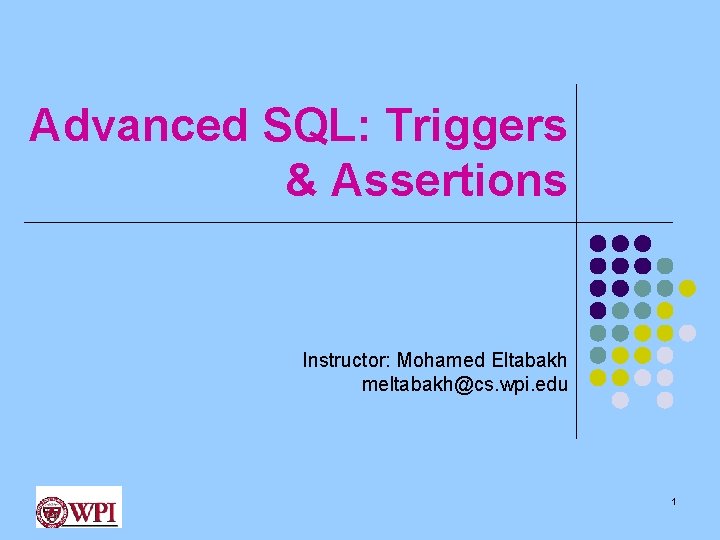 Advanced SQL: Triggers & Assertions

Instructor: Mohamed Eltabakh
meltabakh@cs.wpi.edu

WPI

1